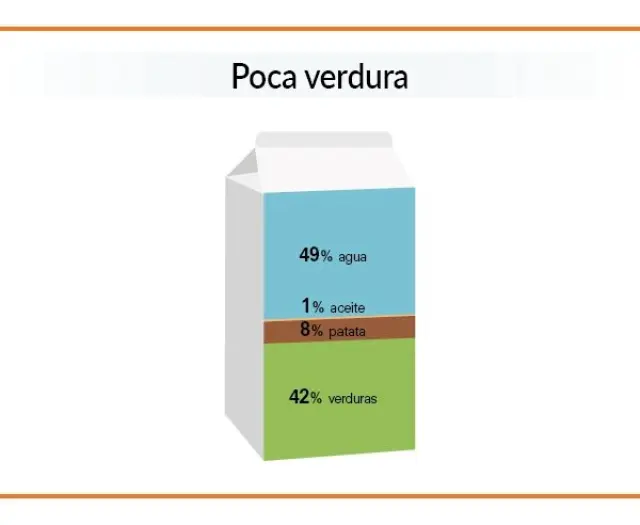 Poca verdura

49% agua

1% aceite

8% patata

42% verduras